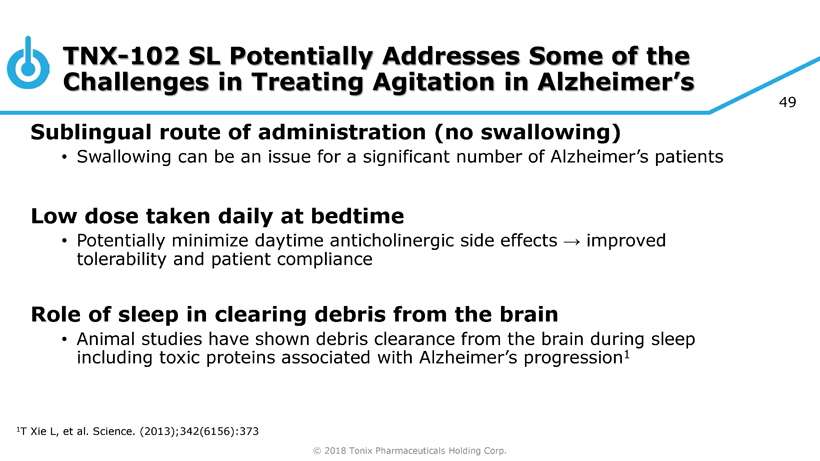 TNX-102 SL Potentially Addresses Some of the Challenges in Treating Agitation in Alzheimer's

49

Sublingual route of administration (no swallowing)
• Swallowing can be an issue for a significant number of Alzheimer's patients

Low dose taken daily at bedtime
• Potentially minimize daytime anticholinergic side effects → improved tolerability and patient compliance

Role of sleep in clearing debris from the brain
• Animal studies have shown debris clearance from the brain during sleep including toxic proteins associated with Alzheimer's progression$^1$

$^1$T Xie L, et al. Science. (2013);342(6156):373

© 2018 Tonix Pharmaceuticals Holding Corp.